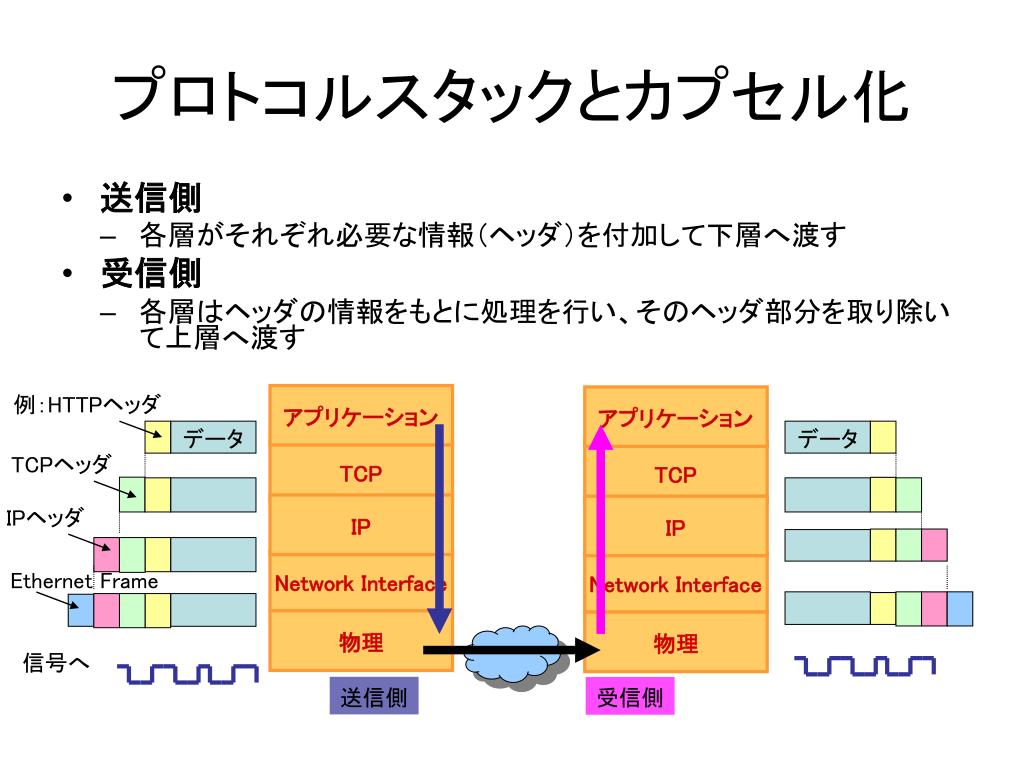 プロトコルスタックとカプセル化

• 送信側
– 各層がそれぞれ必要な情報(ヘッダ)を付加して下層へ渡す
• 受信側
– 各層はヘッダの情報をもとに処理を行い、そのヘッダ部分を取り除いて上層へ渡す

例:HTTPヘッダ
データ
TCPヘッダ
IPヘッダ
Ethernet Frame
信号へ

アプリケーション
TCP
IP
Network Interface
物理
送信側

アプリケーション
TCP
IP
Network Interface
物理
受信側

データ